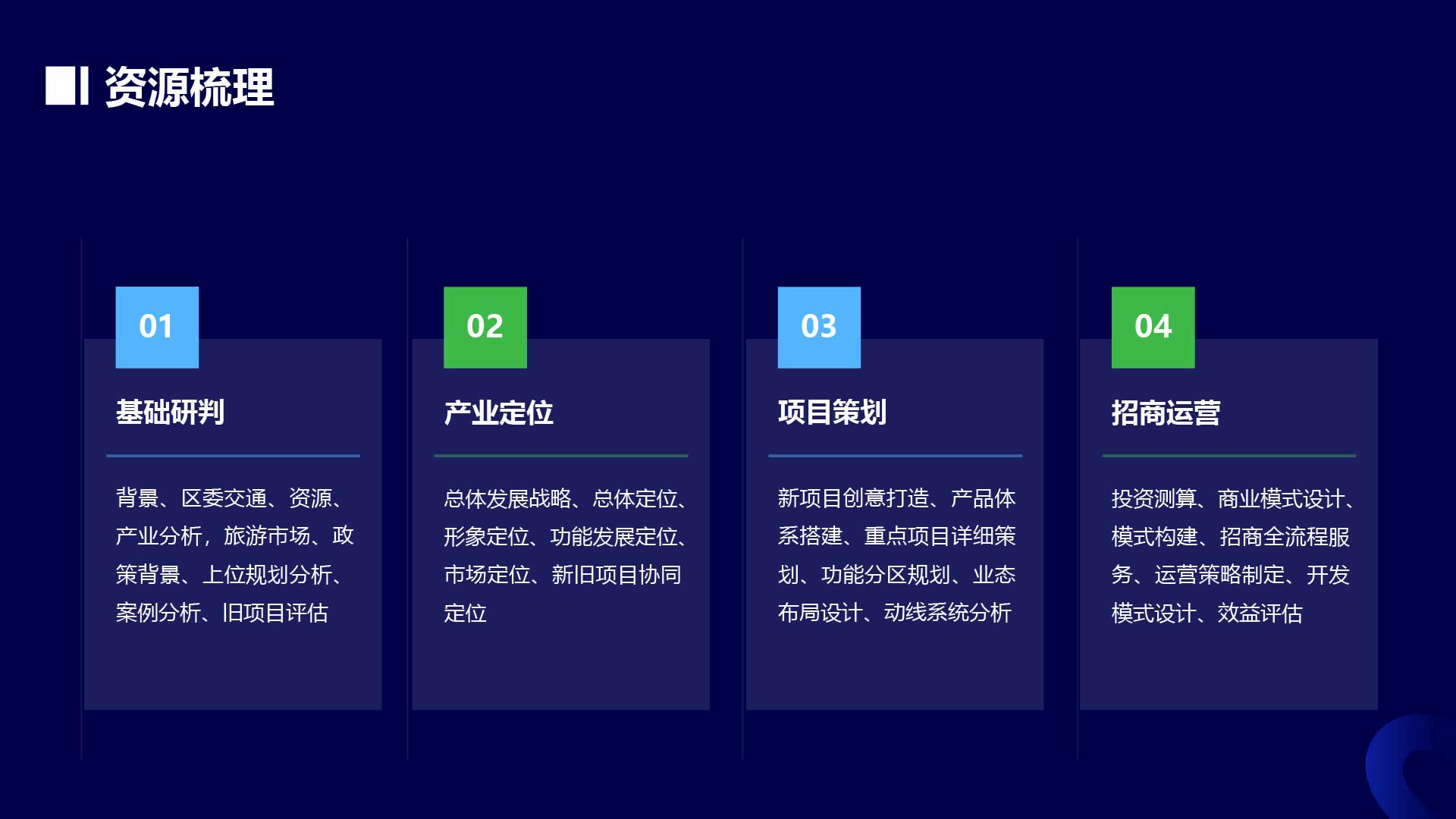 资源梳理

01

基础研判

背景、区委交通、资源、产业分析，旅游市场、政策背景、上位规划分析、案例分析、旧项目评估

02

产业定位

总体发展战略、总体定位、形象定位、功能发展定位、市场定位、新旧项目协同定位

03

项目策划

新项目创意打造、产品体系搭建、重点项目详细策划、功能分区规划、业态布局设计、动线系统分析

04

招商运营

投资测算、商业模式设计、模式构建、招商全流程服务、运营策略制定、开发模式设计、效益评估